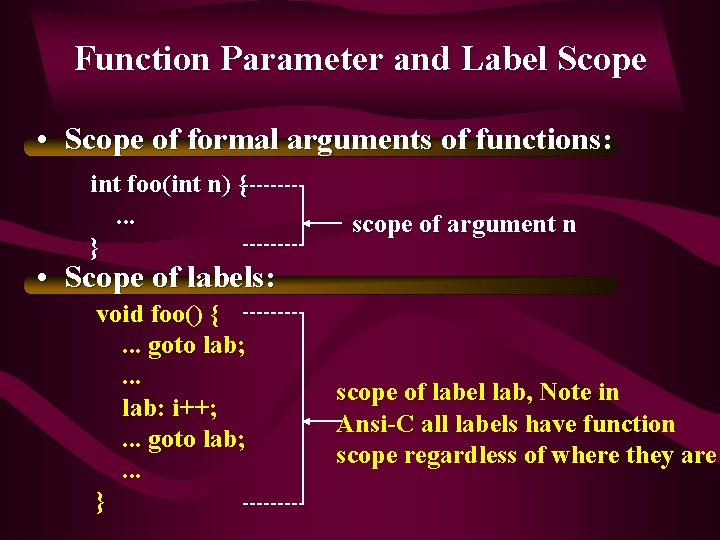 Function Parameter and Label Scope

• Scope of formal arguments of functions:

int foo(int n) {
...
}

scope of argument n

• Scope of labels:

void foo() {
... goto lab;
...
lab: i++;
... goto lab;
...
}

scope of label lab, Note in Ansi-C all labels have function scope regardless of where they are